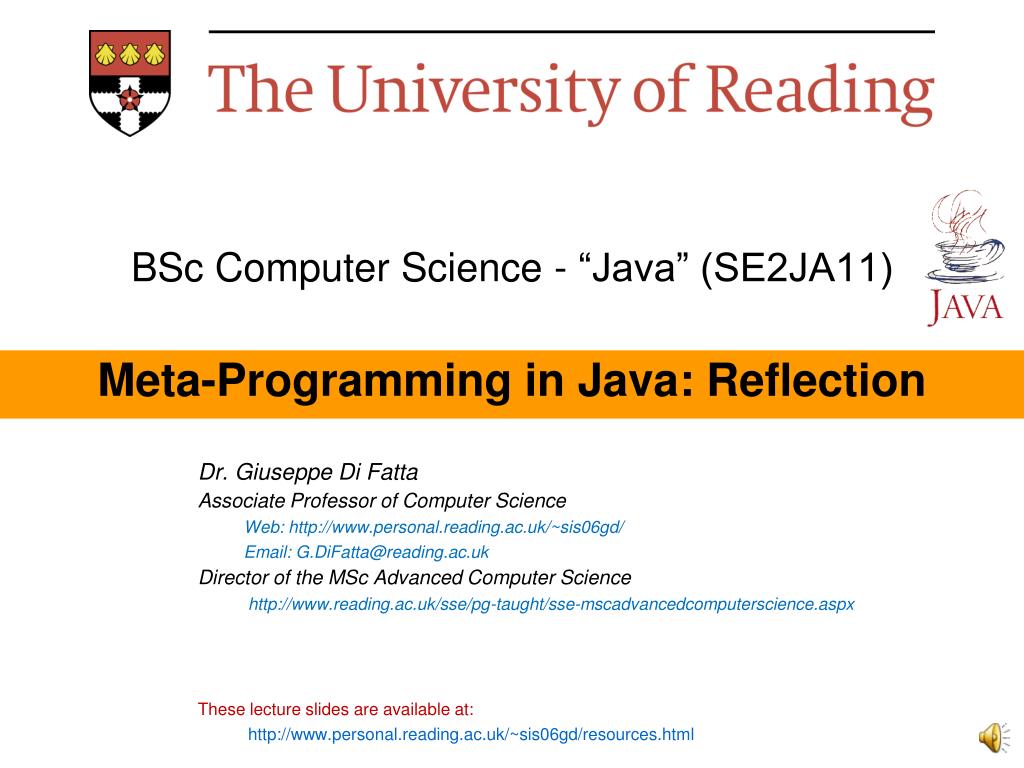 The University of Reading

BSc Computer Science - “Java” (SE2JA11)

JAVA

Meta-Programming in Java: Reflection

Dr. Giuseppe Di Fatta
Associate Professor of Computer Science
Web: http://www.personal.reading.ac.uk/~sis06gd/
Email: G.DiFatta@reading.ac.uk
Director of the MSc Advanced Computer Science
http://www.reading.ac.uk/sse/pg-taught/sse-mscadvancedcomputerscience.aspx

These lecture slides are available at:
http://www.personal.reading.ac.uk/~sis06gd/resources.html